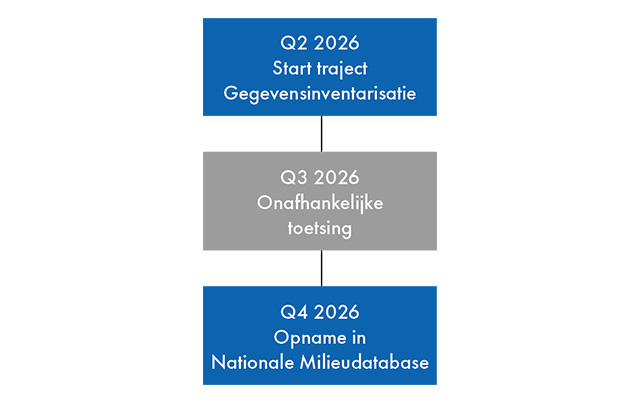 Q2 2026
Start traject
Gegevensinventarisatie

Q3 2026
Onafhankelijke
toetsing

Q4 2026
Opname in
Nationale Milieudatabase